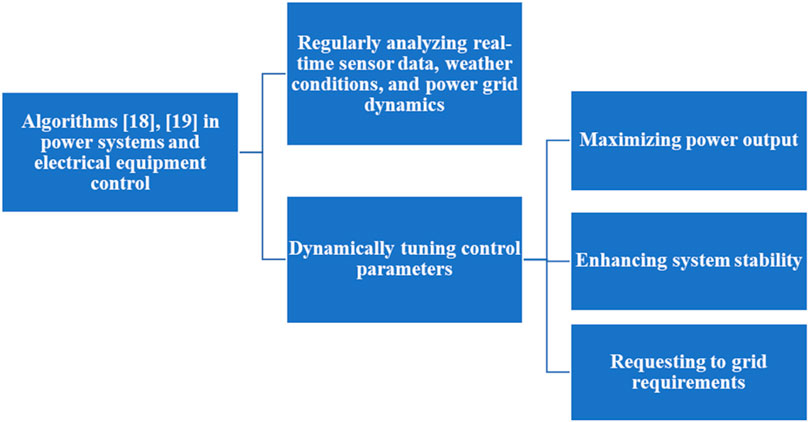 Algorithms [18], [19] in power systems and electrical equipment control

Regularly analyzing real-time sensor data, weather conditions, and power grid dynamics

Dynamically tuning control parameters

Maximizing power output

Enhancing system stability

Requesting to grid requirements